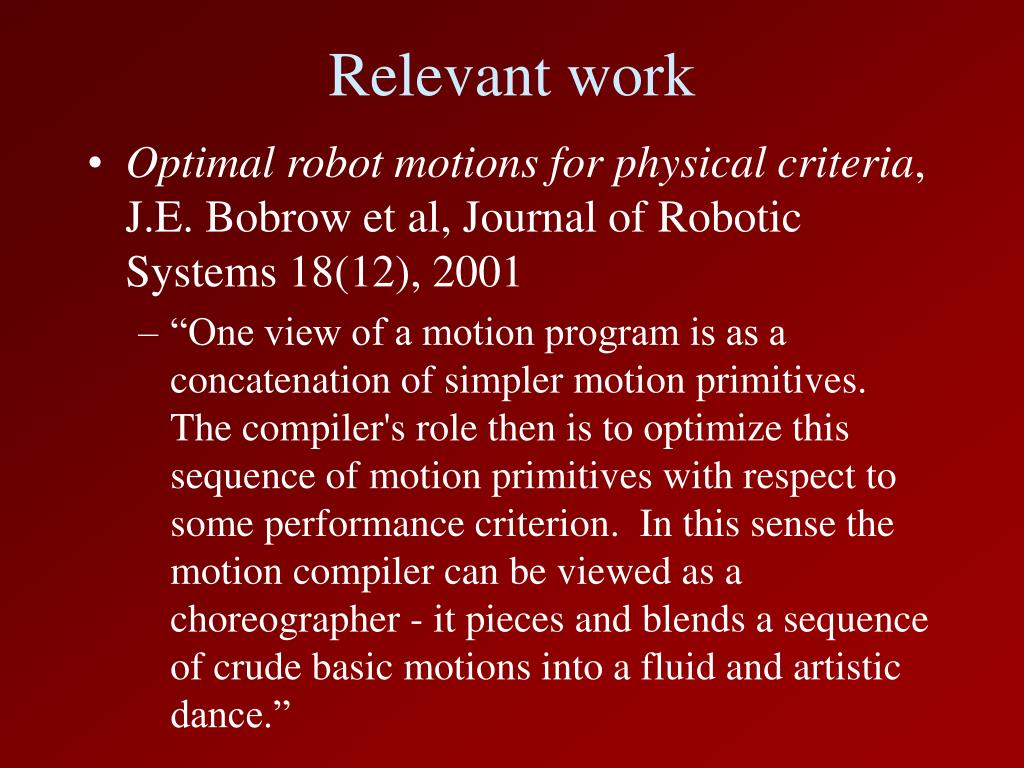 Relevant work

• Optimal robot motions for physical criteria, J.E. Bobrow et al, Journal of Robotic Systems 18(12), 2001

– “One view of a motion program is as a concatenation of simpler motion primitives. The compiler's role then is to optimize this sequence of motion primitives with respect to some performance criterion. In this sense the motion compiler can be viewed as a choreographer - it pieces and blends a sequence of crude basic motions into a fluid and artistic dance.”